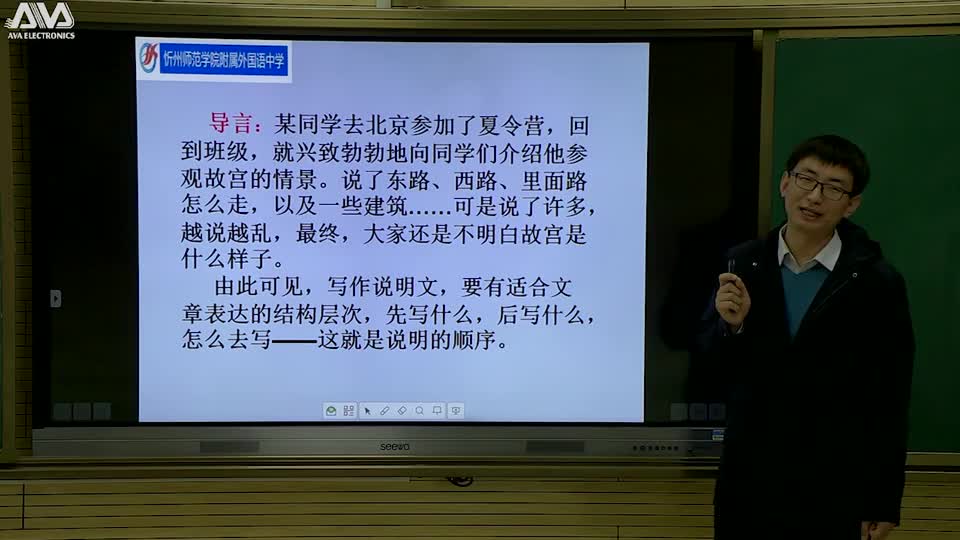 AVA
AVA ELECTRONICS

忻州师范学院附属外国语中学

导言：某同学去北京参加了夏令营，回到班级，就兴致勃勃地向同学们介绍他参观故宫的情景。说了东路、西路、里面路怎么走，以及一些建筑……可是说了许多，越说越乱，最终，大家还是不明白故宫是什么样子。

由此可见，写作说明文，要有适合文章表达的结构层次，先写什么，后写什么，怎么去写——这就是说明的顺序。

seewo